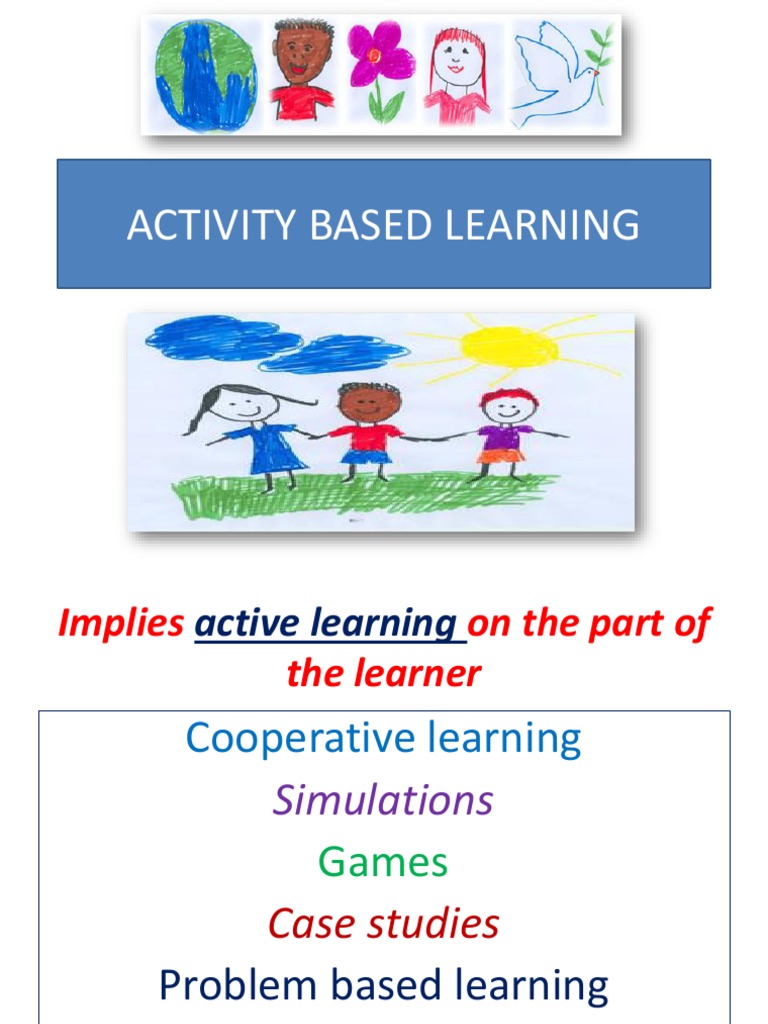 ACTIVITY BASED LEARNING

Implies active learning on the part of the learner

Cooperative learning
Simulations
Games
Case studies
Problem based learning